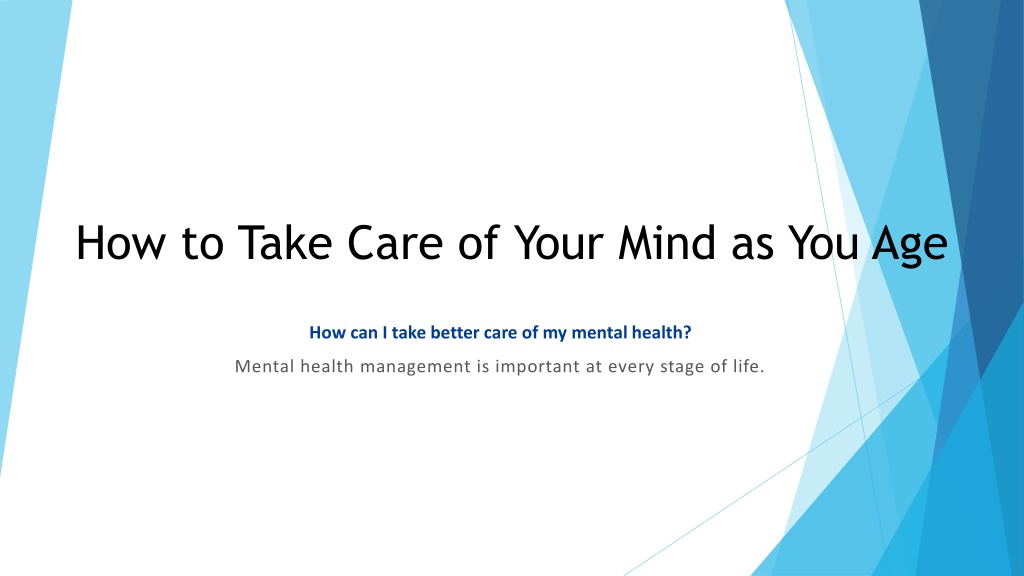 How to Take Care of Your Mind as You Age

How can I take better care of my mental health?

Mental health management is important at every stage of life.